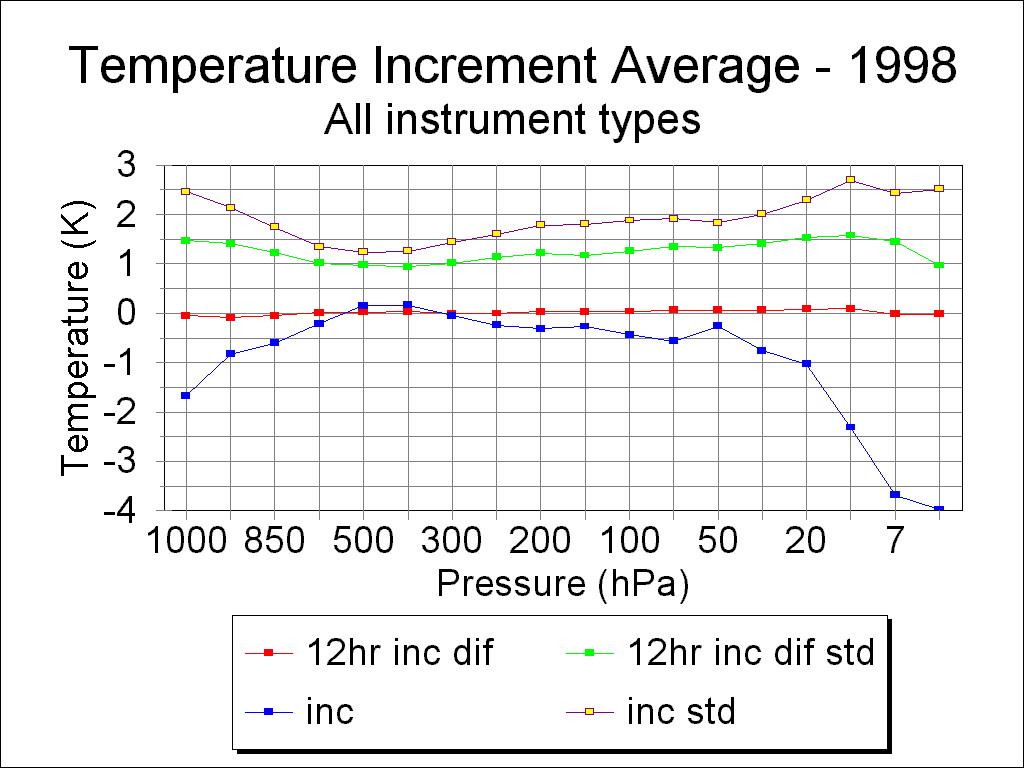 Temperature Increment Average - 1998
All instrument types

Temperature (K)

3
2
1
0
-1
-2
-3
-4

1000 850 500 300 200 100 50 20 7

Pressure (hPa)

12hr inc dif
12hr inc dif std
inc
inc std